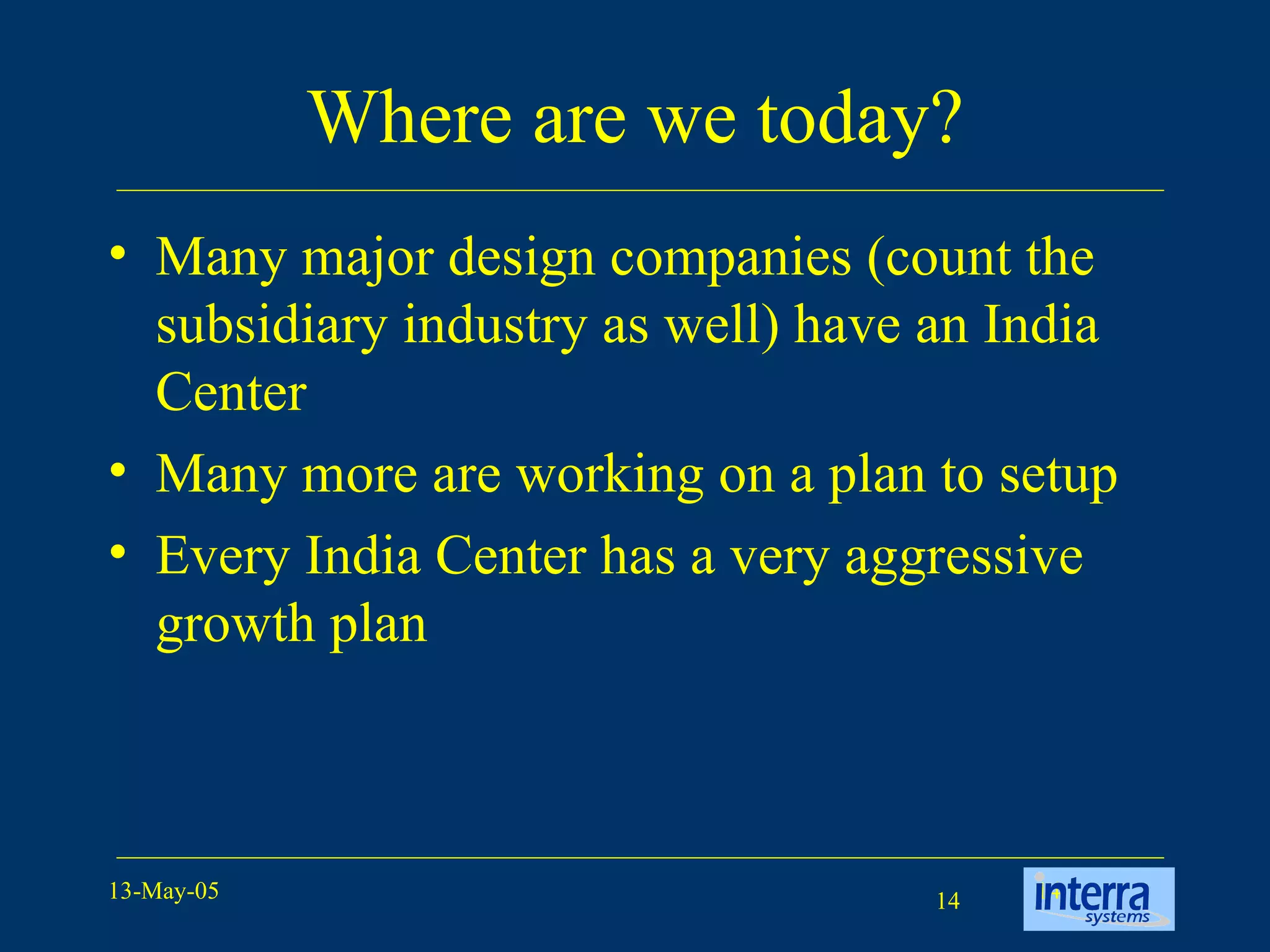 Where are we today?

• Many major design companies (count the subsidiary industry as well) have an India Center

• Many more are working on a plan to setup

• Every India Center has a very aggressive growth plan

13-May-05

14

interra systems